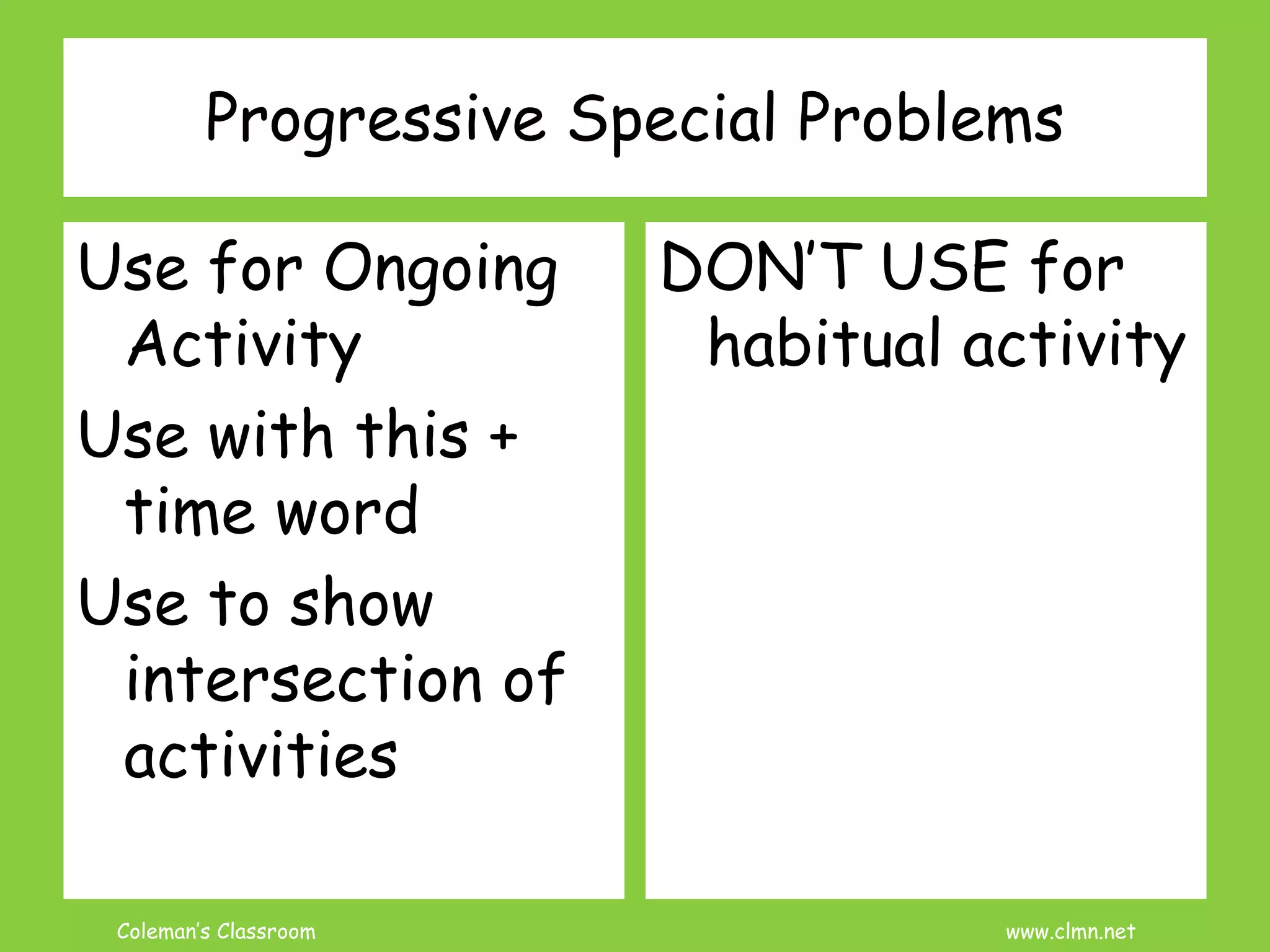 Progressive Special Problems

Use for Ongoing Activity

Use with this + time word

Use to show intersection of activities

DON'T USE for habitual activity

Coleman's Classroom

www.clmn.net